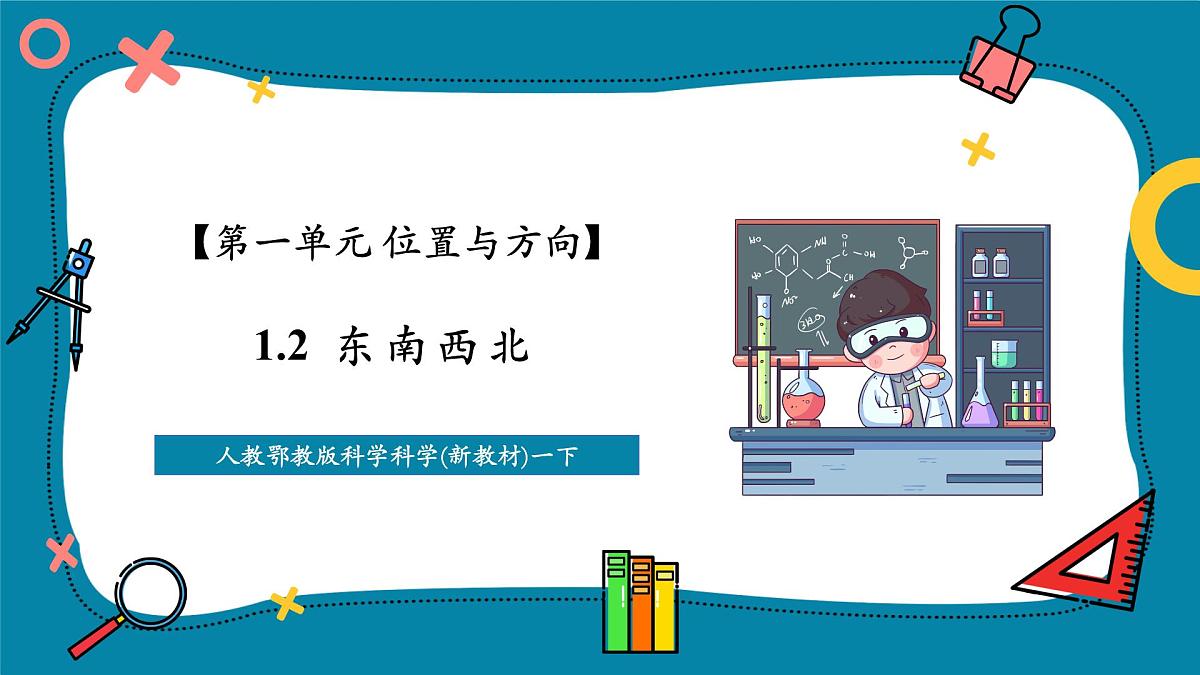 【第一单元 位置与方向】

1.2 东南西北

人教鄂教版科学科学(新教材)一下